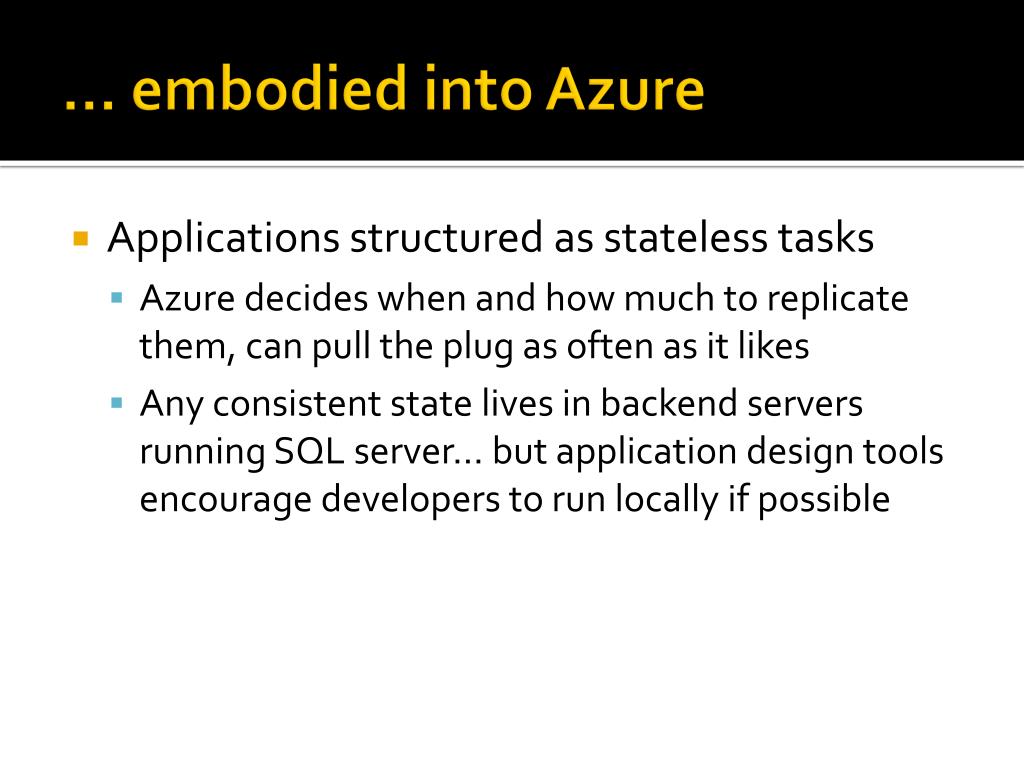 … embodied into Azure

Applications structured as stateless tasks

Azure decides when and how much to replicate them, can pull the plug as often as it likes

Any consistent state lives in backend servers running SQL server… but application design tools encourage developers to run locally if possible